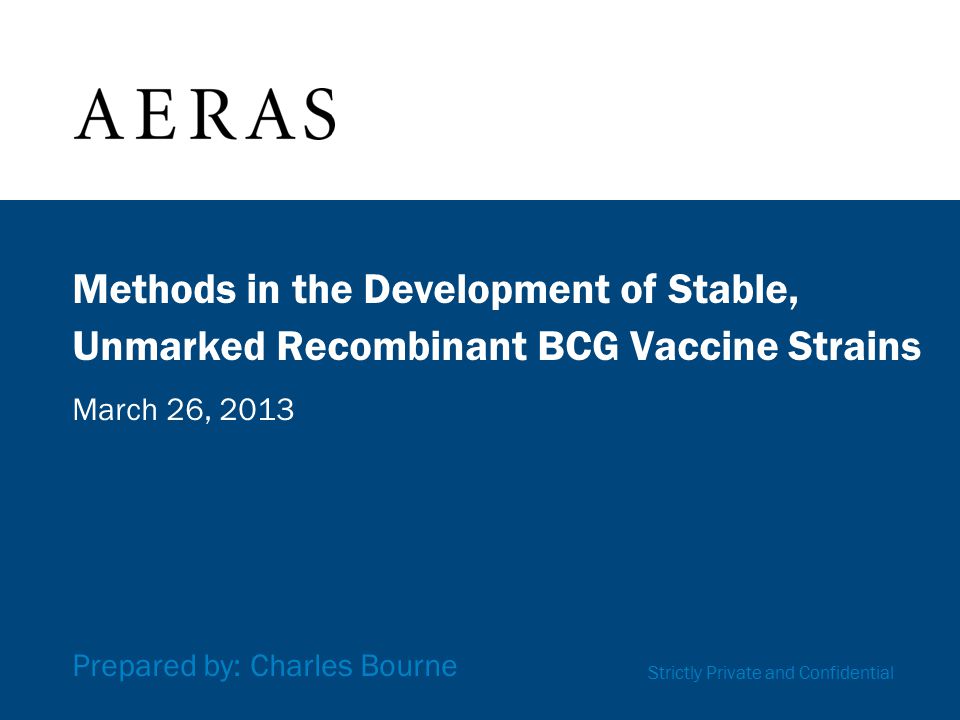 AERAS

Methods in the Development of Stable, Unmarked Recombinant BCG Vaccine Strains

March 26, 2013

Prepared by: Charles Bourne

Strictly Private and Confidential